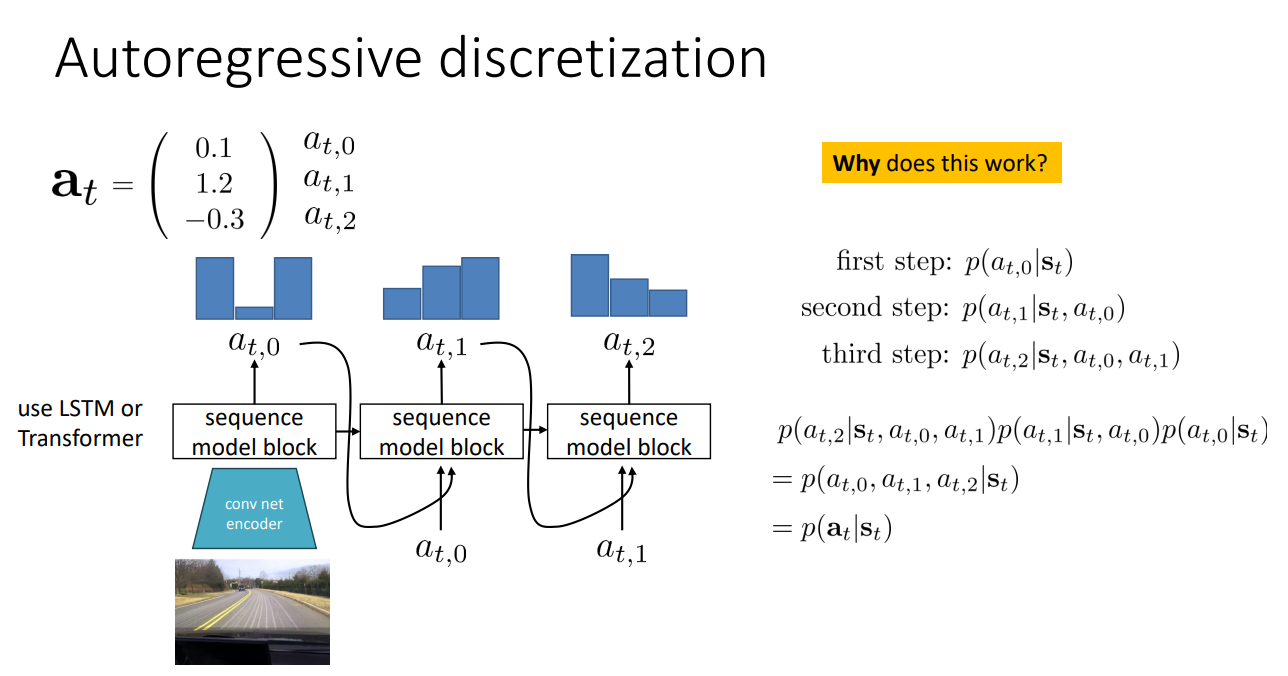 Autoregressive discretization

$\mathbf{a}_t = \begin{pmatrix} 0.1 \\ 1.2 \\ -0.3 \end{pmatrix} \begin{matrix} a_{t,0} \\ a_{t,1} \\ a_{t,2} \end{matrix}$

$a_{t,0}$ $a_{t,1}$ $a_{t,2}$

use LSTM or Transformer

sequence model block

sequence model block

sequence model block

conv net encoder

$a_{t,0}$ $a_{t,1}$

Why does this work?

first step: $p(a_{t,0}|\mathbf{s}_t)$

second step: $p(a_{t,1}|\mathbf{s}_t, a_{t,0})$

third step: $p(a_{t,2}|\mathbf{s}_t, a_{t,0}, a_{t,1})$

$p(a_{t,2}|\mathbf{s}_t, a_{t,0}, a_{t,1})p(a_{t,1}|\mathbf{s}_t, a_{t,0})p(a_{t,0}|\mathbf{s}_t)$

$= p(a_{t,0}, a_{t,1}, a_{t,2}|\mathbf{s}_t)$

$= p(\mathbf{a}_t|\mathbf{s}_t)$